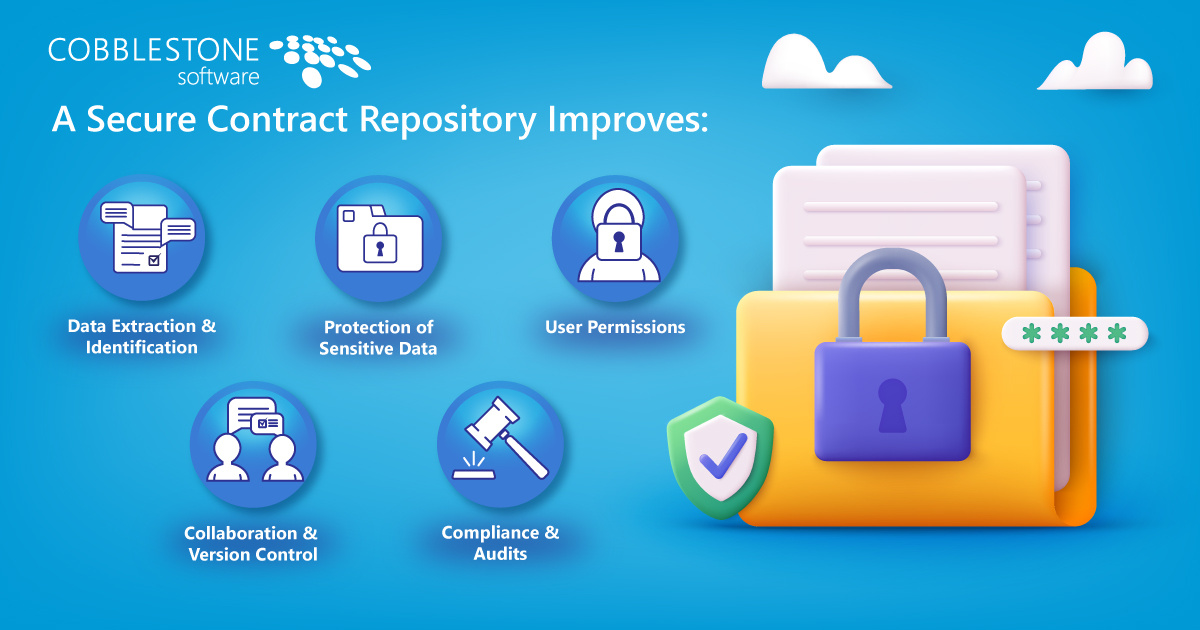 COBBLESTONE software

A Secure Contract Repository Improves:

Data Extraction & Identification

Protection of Sensitive Data

User Permissions

Collaboration & Version Control

Compliance & Audits

****